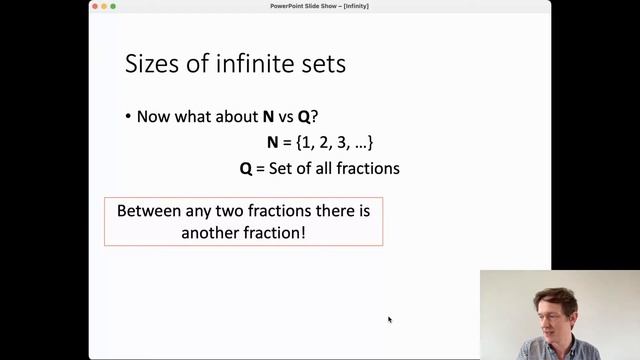 PowerPoint Slide Show – [Infinity]

Sizes of infinite sets

• Now what about **N** vs **Q**?

**N** = {1, 2, 3, …}

**Q** = Set of all fractions

Between any two fractions there is another fraction!